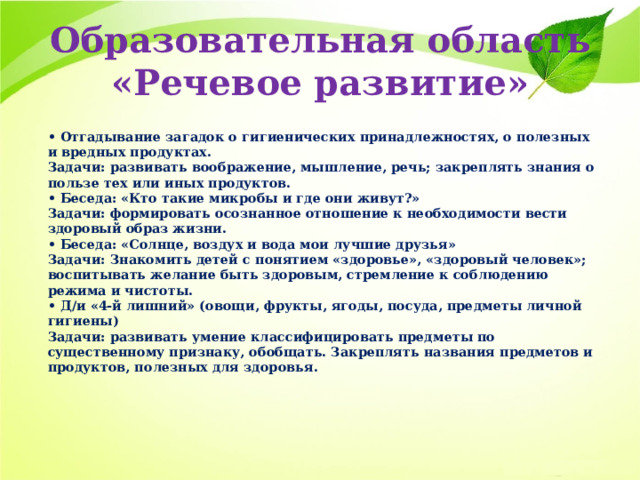 Образовательная область «Речевое развитие»

• Отгадывание загадок о гигиенических принадлежностях, о полезных и вредных продуктах.
Задачи: развивать воображение, мышление, речь; закреплять знания о пользе тех или иных продуктов.
• Беседа: «Кто такие микробы и где они живут?»
Задачи: формировать осознанное отношение к необходимости вести здоровый образ жизни.
• Беседа: «Солнце, воздух и вода мои лучшие друзья»
Задачи: Знакомить детей с понятием «здоровье», «здоровый человек»; воспитывать желание быть здоровым, стремление к соблюдению режима и чистоты.
• Д/и «4-й лишний» (овощи, фрукты, ягоды, посуда, предметы личной гигиены)
Задачи: развивать умение классифицировать предметы по существенному признаку, обобщать. Закреплять названия предметов и продуктов, полезных для здоровья.